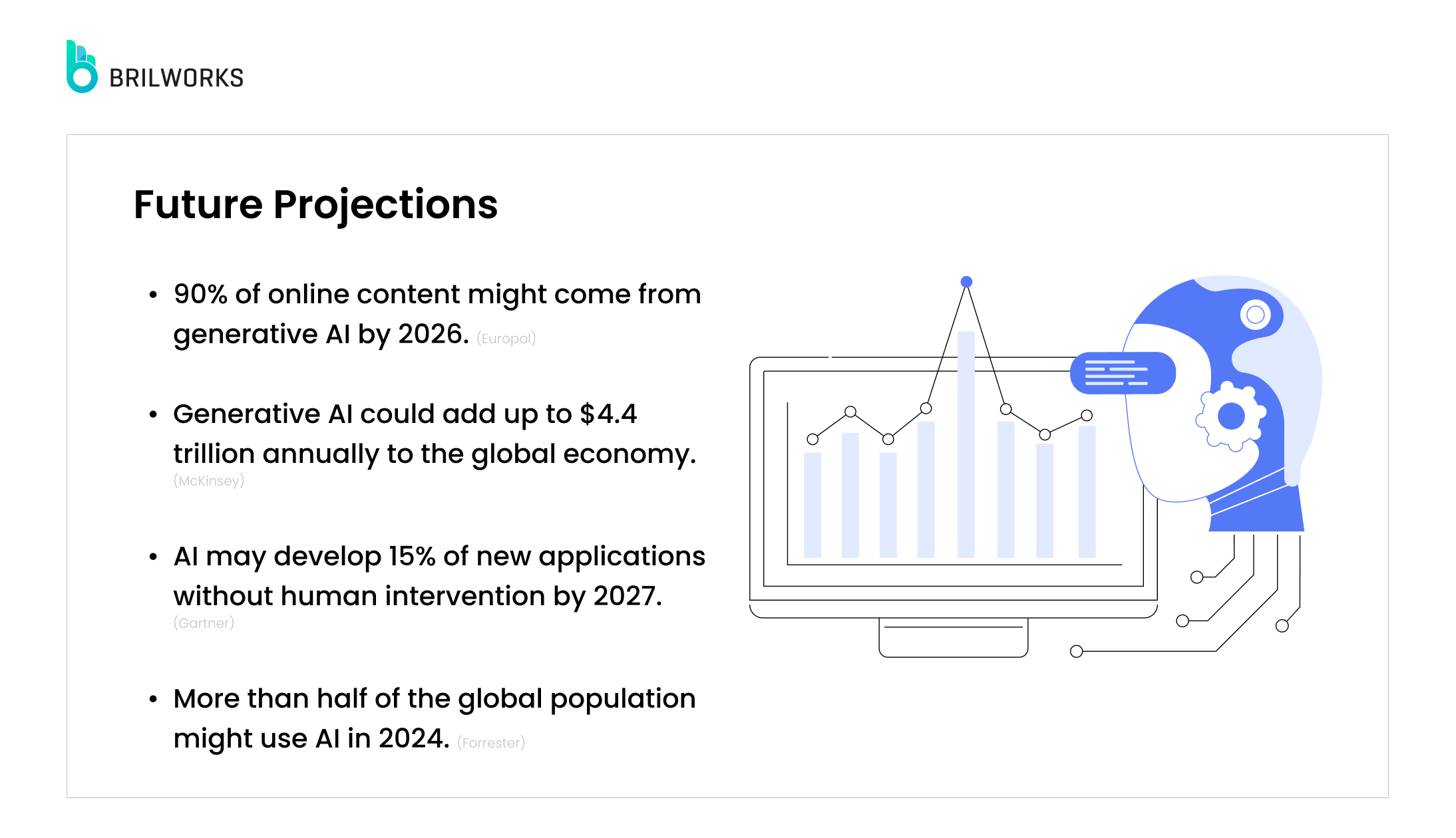 BRILWORKS

Future Projections

• 90% of online content might come from generative AI by 2026. (Europol)

• Generative AI could add up to $4.4 trillion annually to the global economy. (McKinsey)

• AI may develop 15% of new applications without human intervention by 2027. (Gartner)

• More than half of the global population might use AI in 2024. (Forrester)